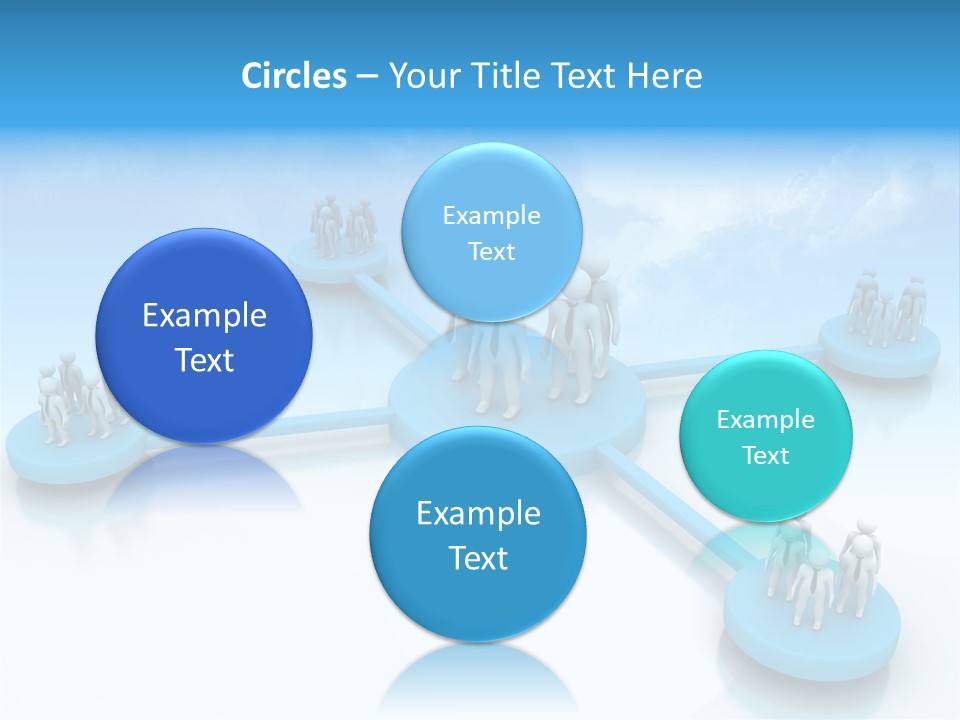 Circles – Your Title Text Here

Example Text

Example Text

Example Text

Example Text